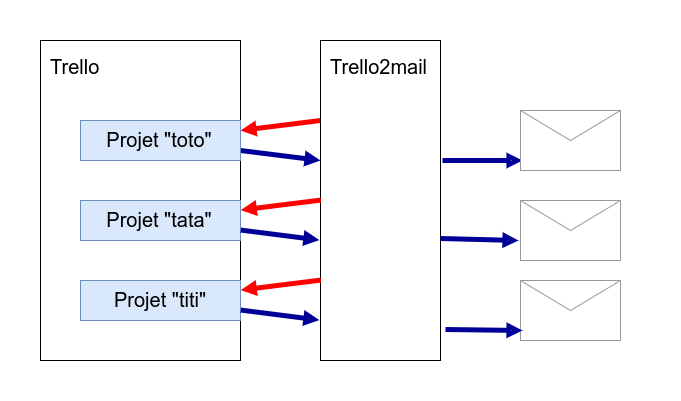 Trello

Projet "toto"

Projet "tata"

Projet "titi"

Trello2mail